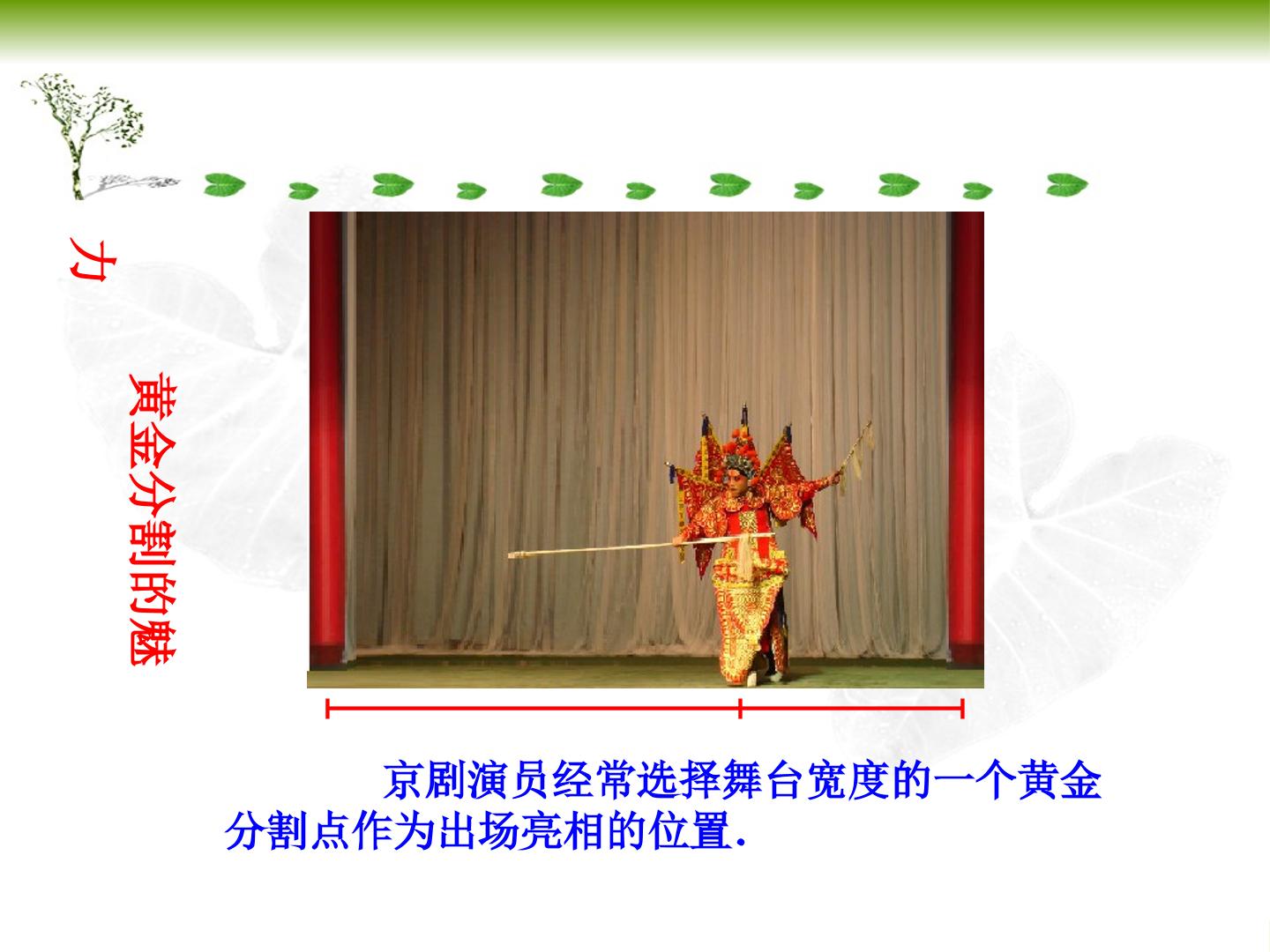 黄金分割的魅力

京剧演员经常选择舞台宽度的一个黄金分割点作为出场亮相的位置.